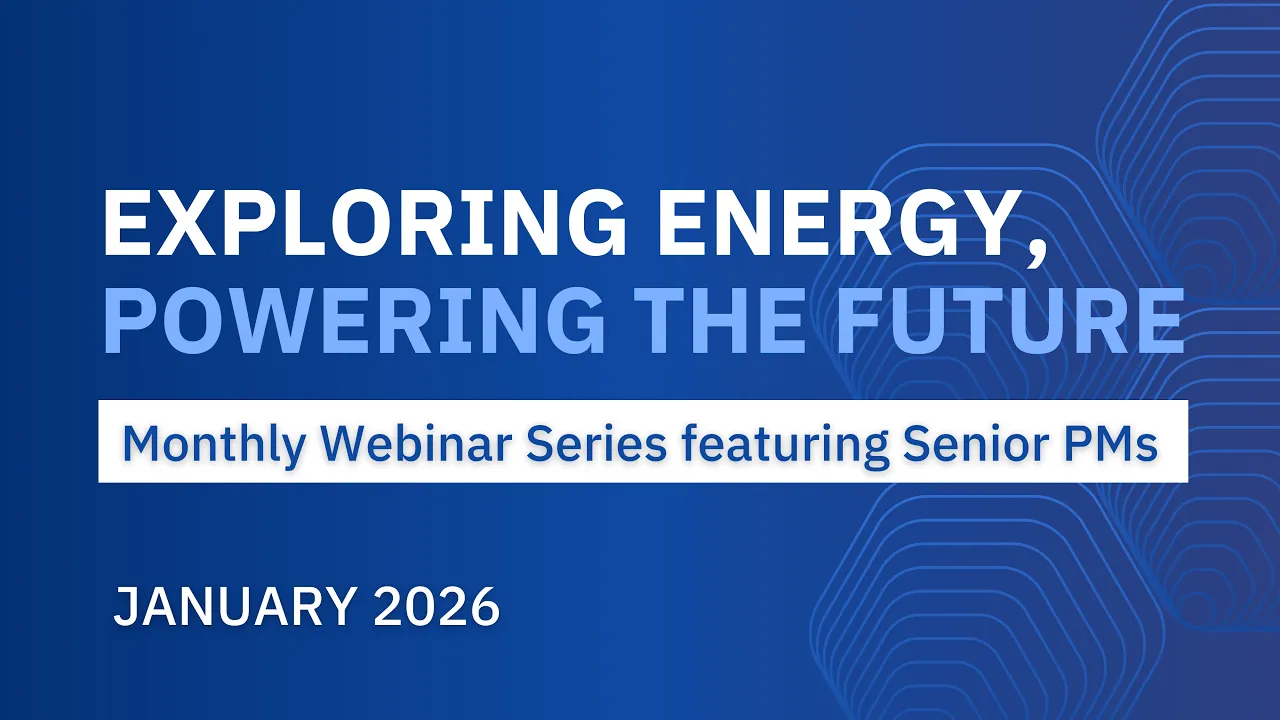 EXPLORING ENERGY,
POWERING THE FUTURE

Monthly Webinar Series featuring Senior PMs

JANUARY 2026